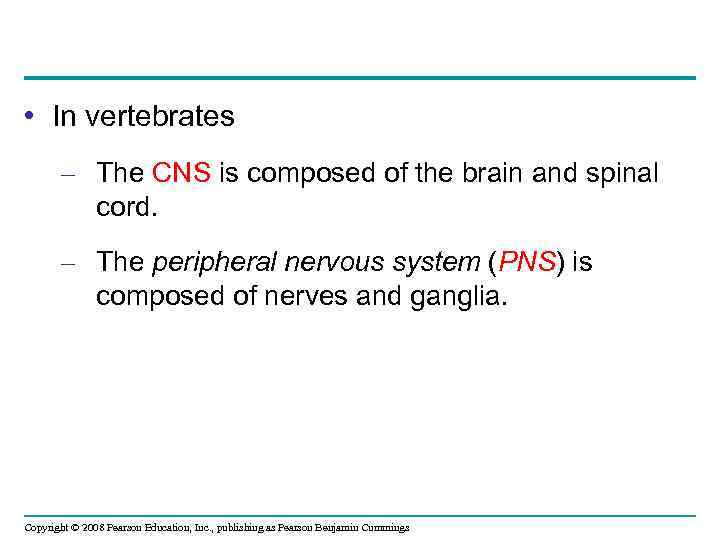 • In vertebrates

– The CNS is composed of the brain and spinal cord.

– The peripheral nervous system (PNS) is composed of nerves and ganglia.

Copyright © 2008 Pearson Education, Inc., publishing as Pearson Benjamin Cummings